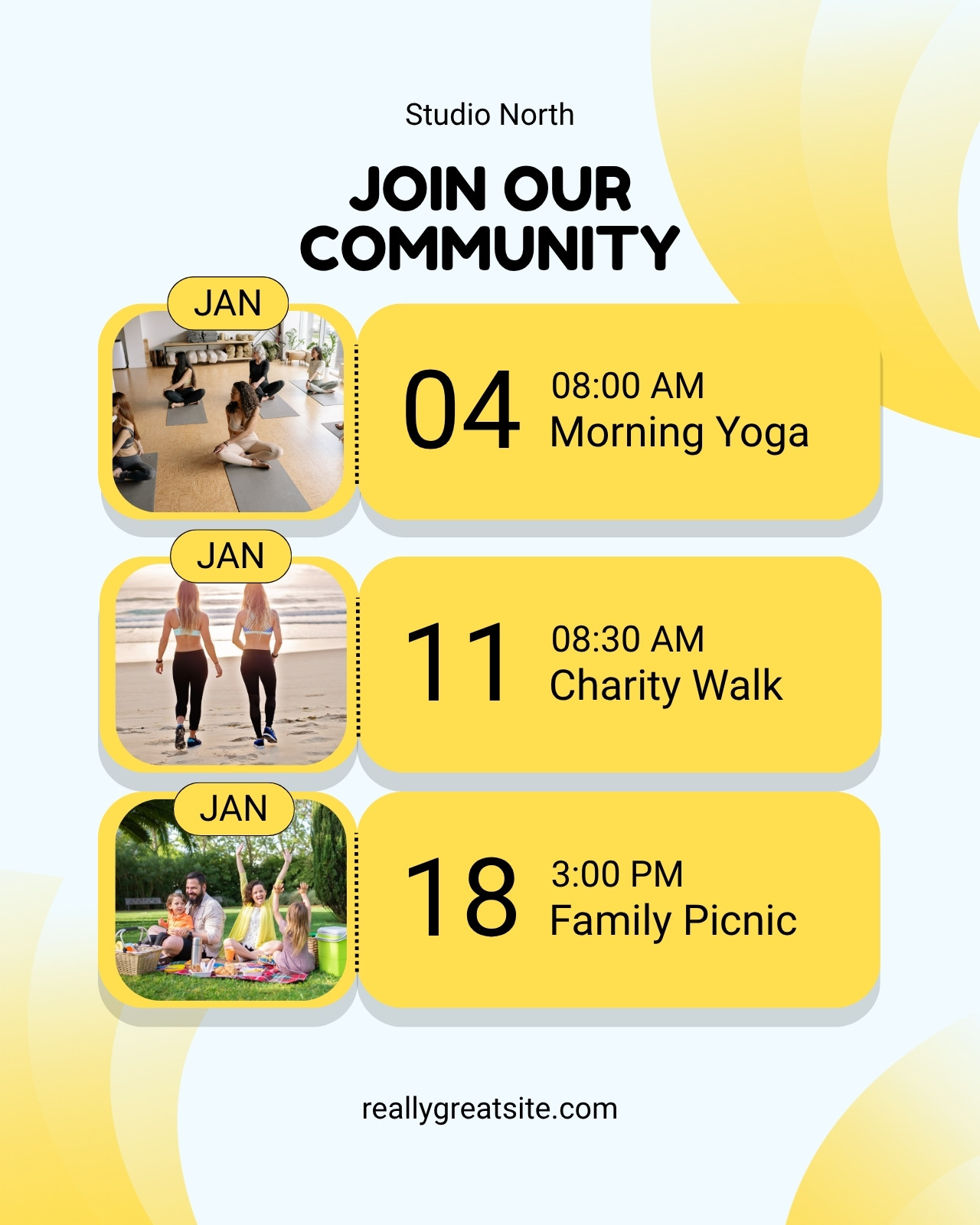 Studio North

JOIN OUR COMMUNITY

JAN

04

08:00 AM
Morning Yoga

JAN

11

08:30 AM
Charity Walk

JAN

18

3:00 PM
Family Picnic

reallygreatsite.com